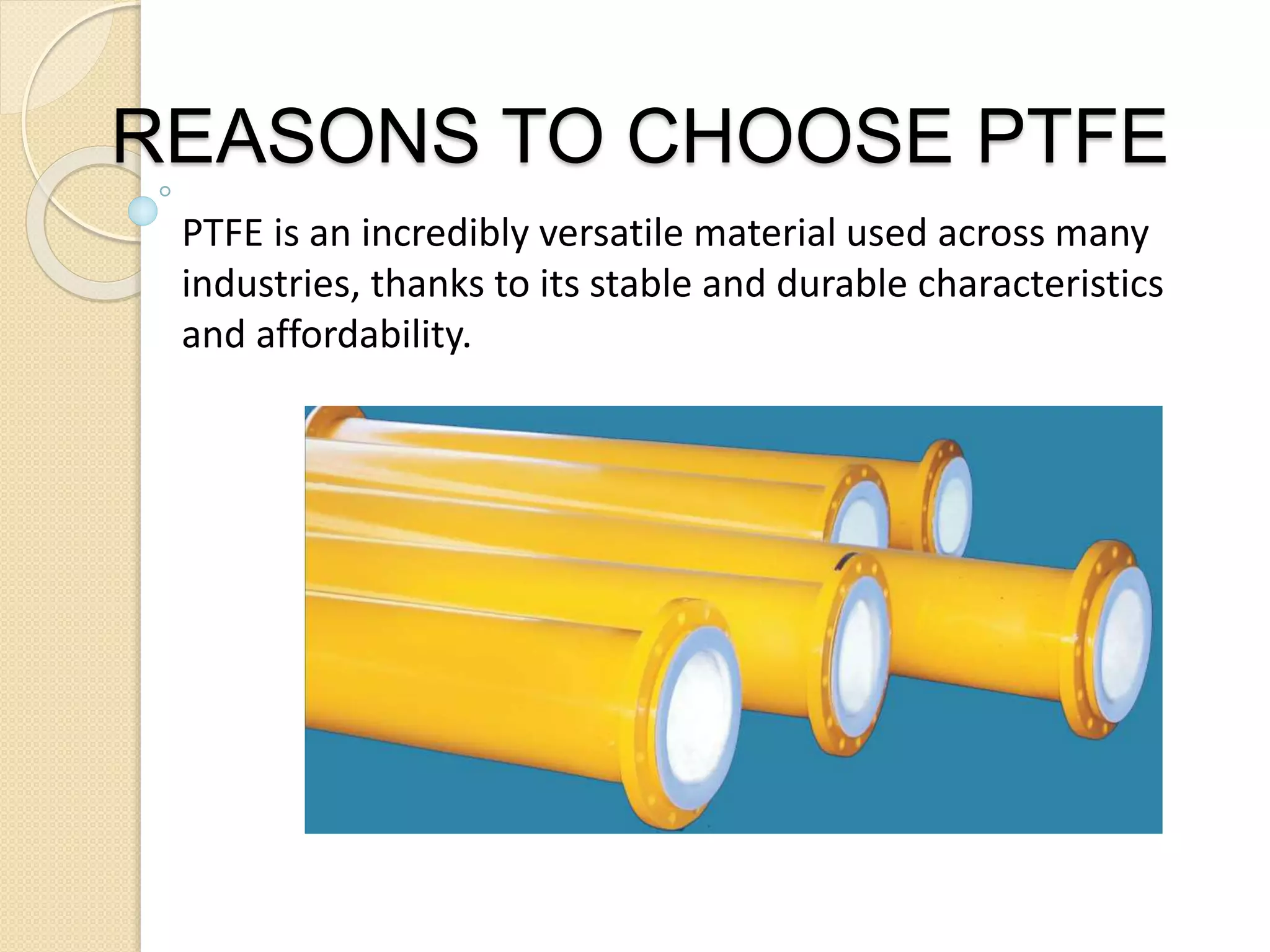 REASONS TO CHOOSE PTFE

PTFE is an incredibly versatile material used across many industries, thanks to its stable and durable characteristics and affordability.